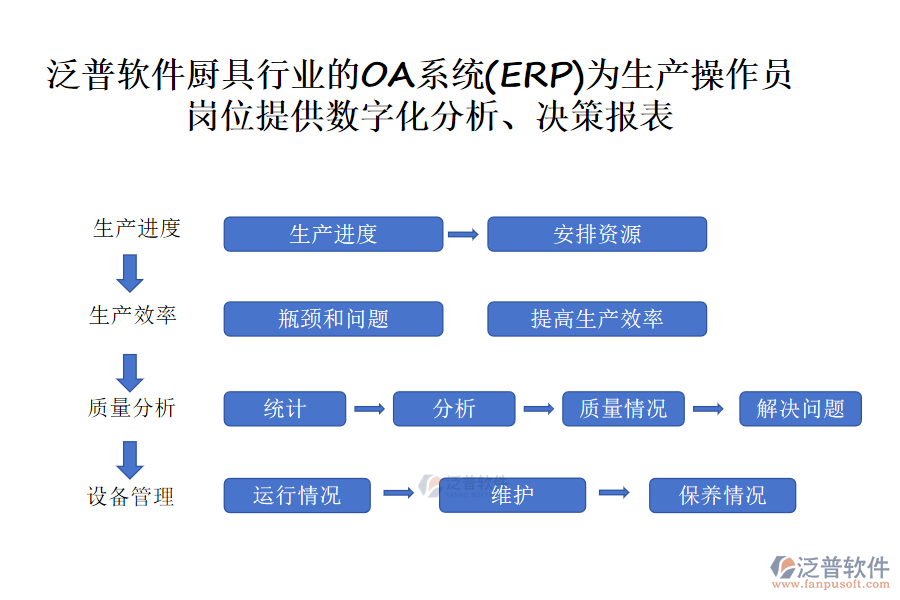 泛普软件厨具行业的OA系统(ERP)为生产操作员岗位提供数字化分析、决策报表

生产进度
生产进度
安排资源

生产效率
瓶颈和问题
提高生产效率

质量分析
统计
分析
质量情况
解决问题

设备管理
运行情况
泛普软件
维护
保养情况

泛普软件
www.fanpusoft.com